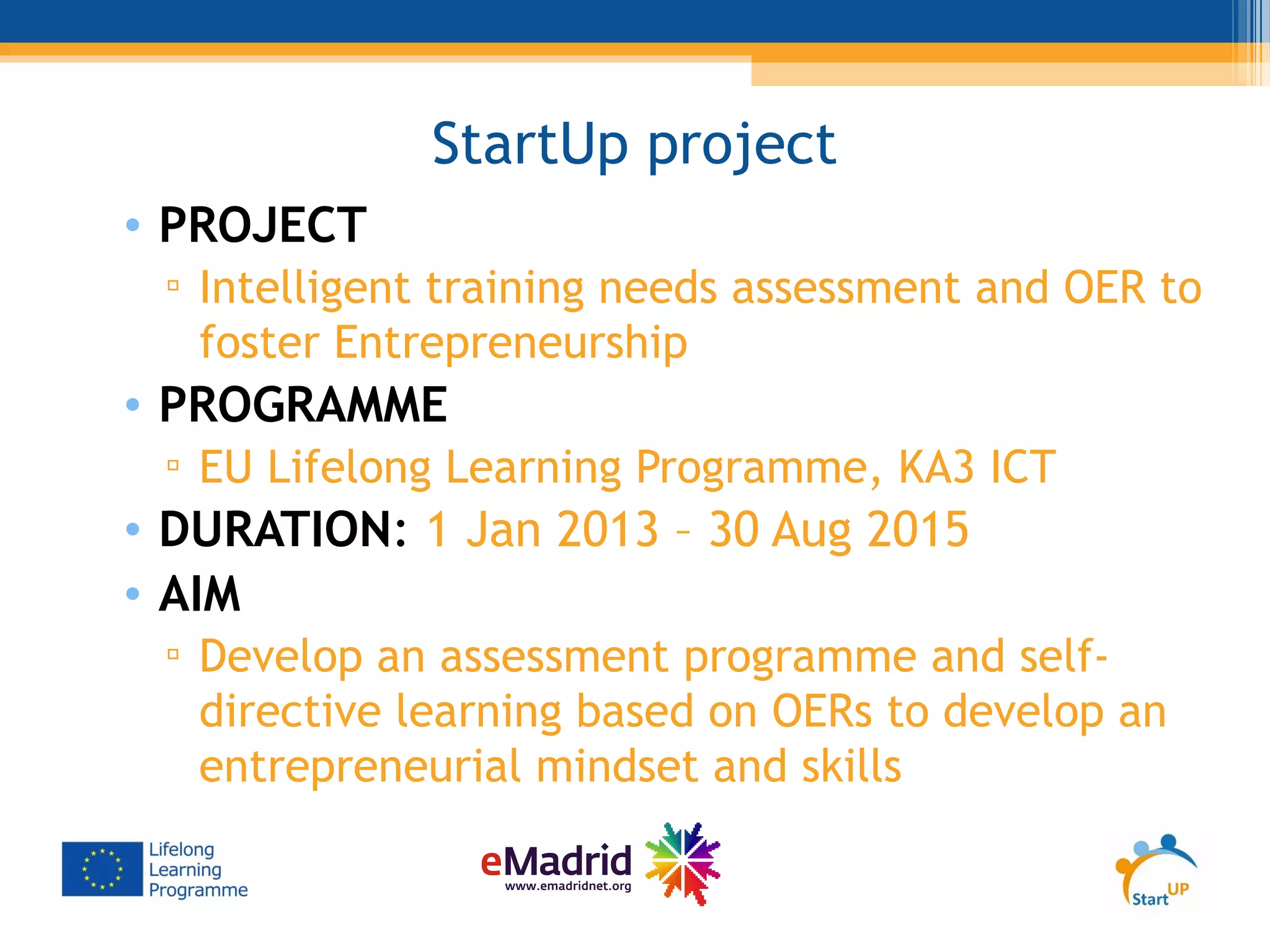 StartUp project

• PROJECT
▫ Intelligent training needs assessment and OER to foster Entrepreneurship
• PROGRAMME
▫ EU Lifelong Learning Programme, KA3 ICT
• DURATION: 1 Jan 2013 – 30 Aug 2015
• AIM
▫ Develop an assessment programme and self-directive learning based on OERs to develop an entrepreneurial mindset and skills

Lifelong Learning Programme

eMadrid
www.emadridnet.org

Start UP